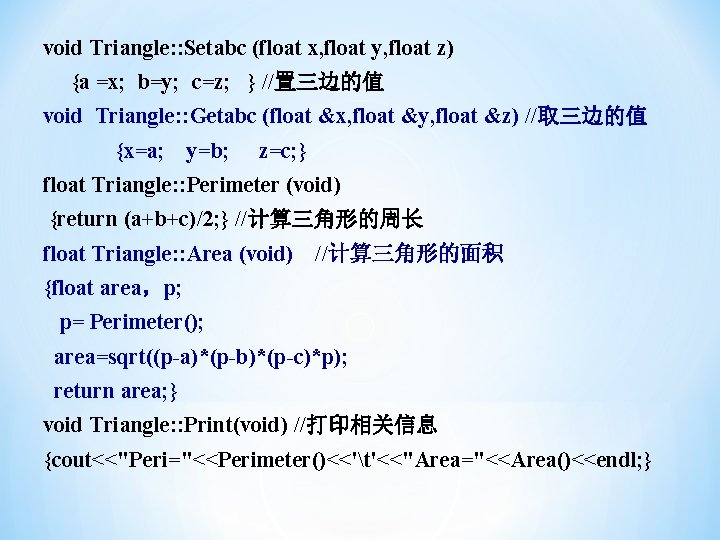 void Triangle::Setabc (float x,float y,float z)
{a =x; b=y; c=z; } //置三边的值
void Triangle::Getabc (float &x,float &y,float &z) //取三边的值
{x=a; y=b; z=c;}
float Triangle::Perimeter (void)
{return (a+b+c)/2;} //计算三角形的周长
float Triangle::Area (void) //计算三角形的面积
{float area，p;
p= Perimeter();
area=sqrt((p-a)*(p-b)*(p-c)*p);
return area;}
void Triangle::Print(void) //打印相关信息
{cout<<"Peri="<<Perimeter()<<'\t'<<"Area="<<Area()<<endl;}